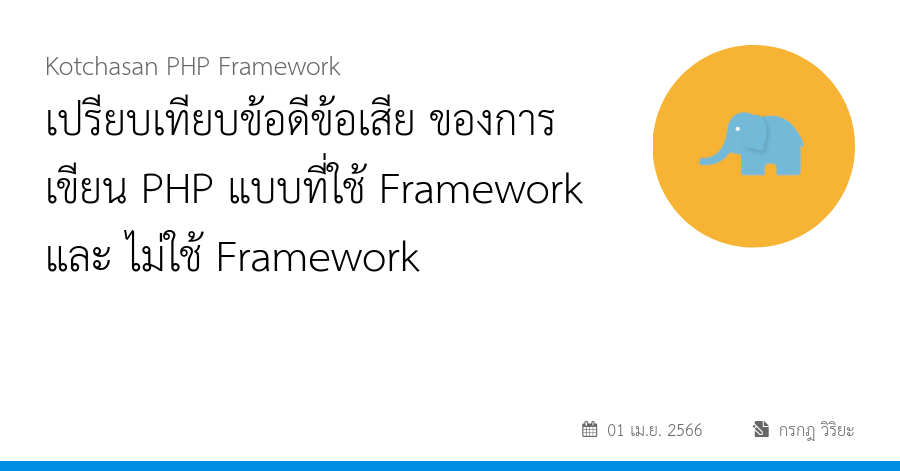 Kotchasan PHP Framework

เปรียบเทียบข้อดีข้อเสีย ของการเขียน PHP แบบที่ใช้ Framework และ ไม่ใช้ Framework

01 เม.ย. 2566

กรกฎ วิริยะ